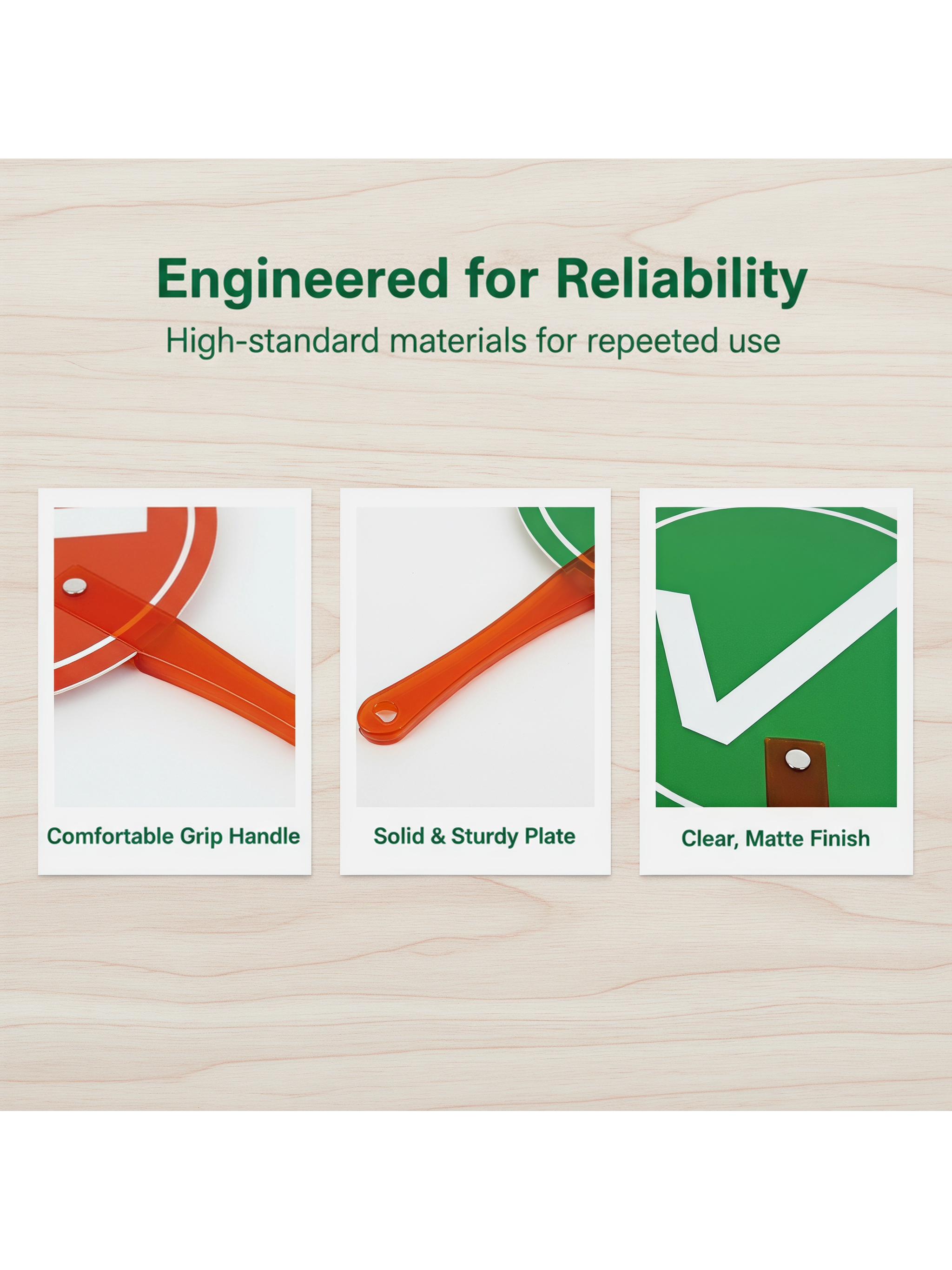 Engineered for Reliability

High-standard materials for repeeted use

Comfortable Grip Handle

Solid & Sturdy Plate

Clear, Matte Finish